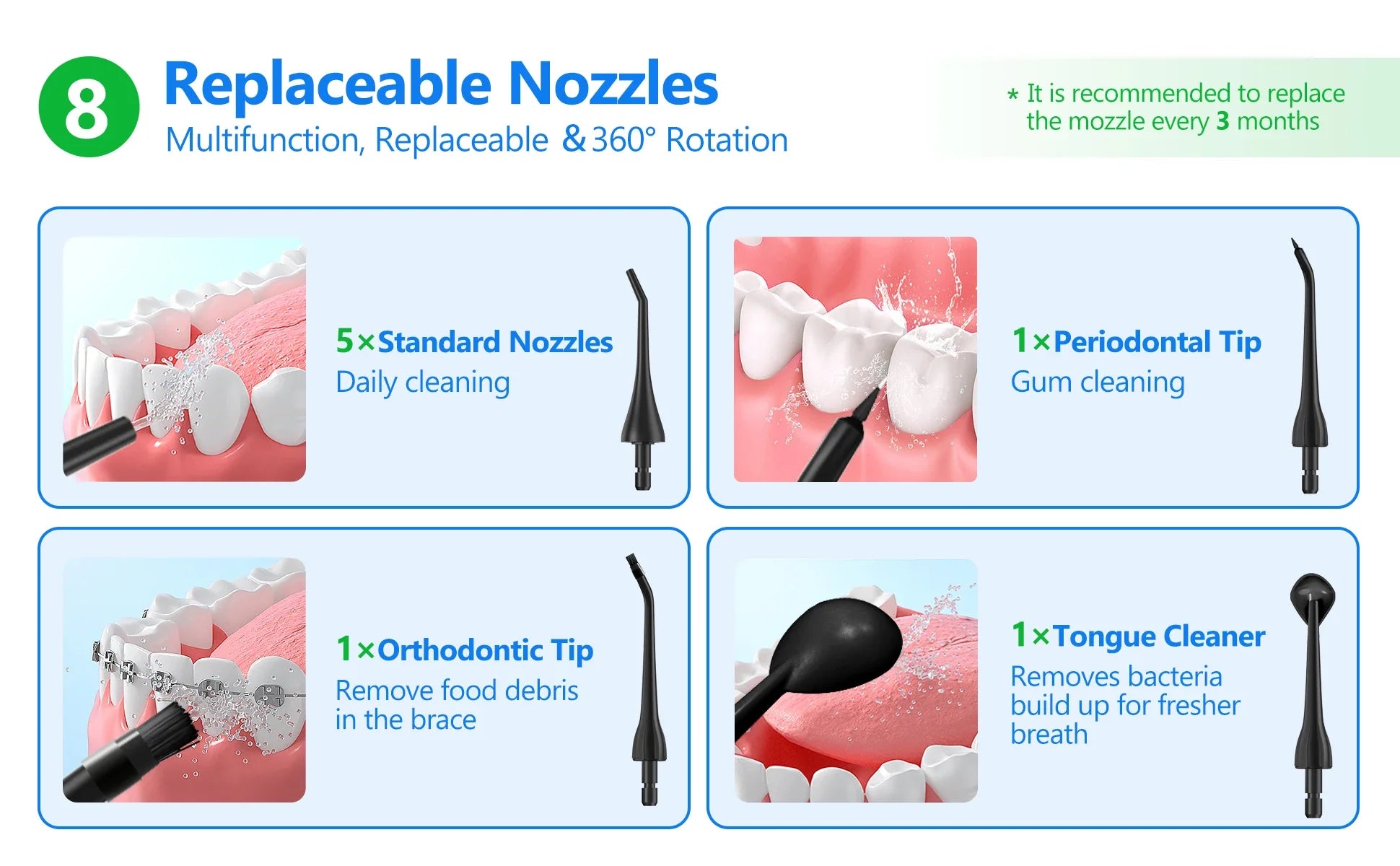 8

Replaceable Nozzles
Multifunction, Replaceable & 360° Rotation

* It is recommended to replace the mozzle every 3 months

5×Standard Nozzles
Daily cleaning

1×Periodontal Tip
Gum cleaning

1×Orthodontic Tip
Remove food debris in the brace

1×Tongue Cleaner
Removes bacteria build up for fresher breath